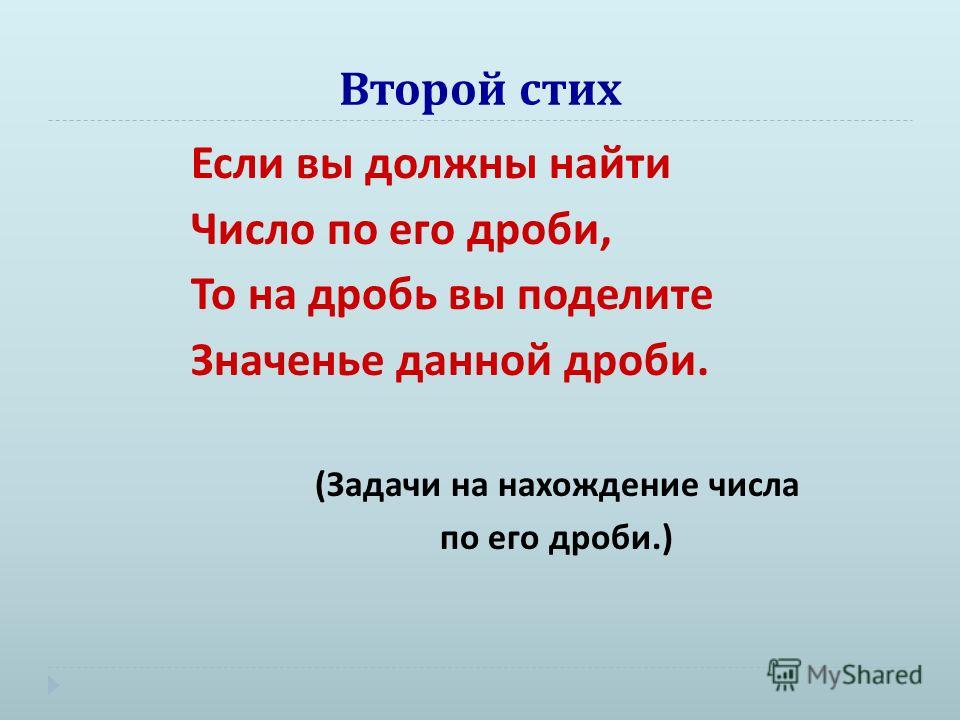 Второй стих

Если вы должны найти
Число по его дроби,
То на дробь вы поделите
Значенье данной дроби.

(Задачи на нахождение числа по его дроби.)

MyShared